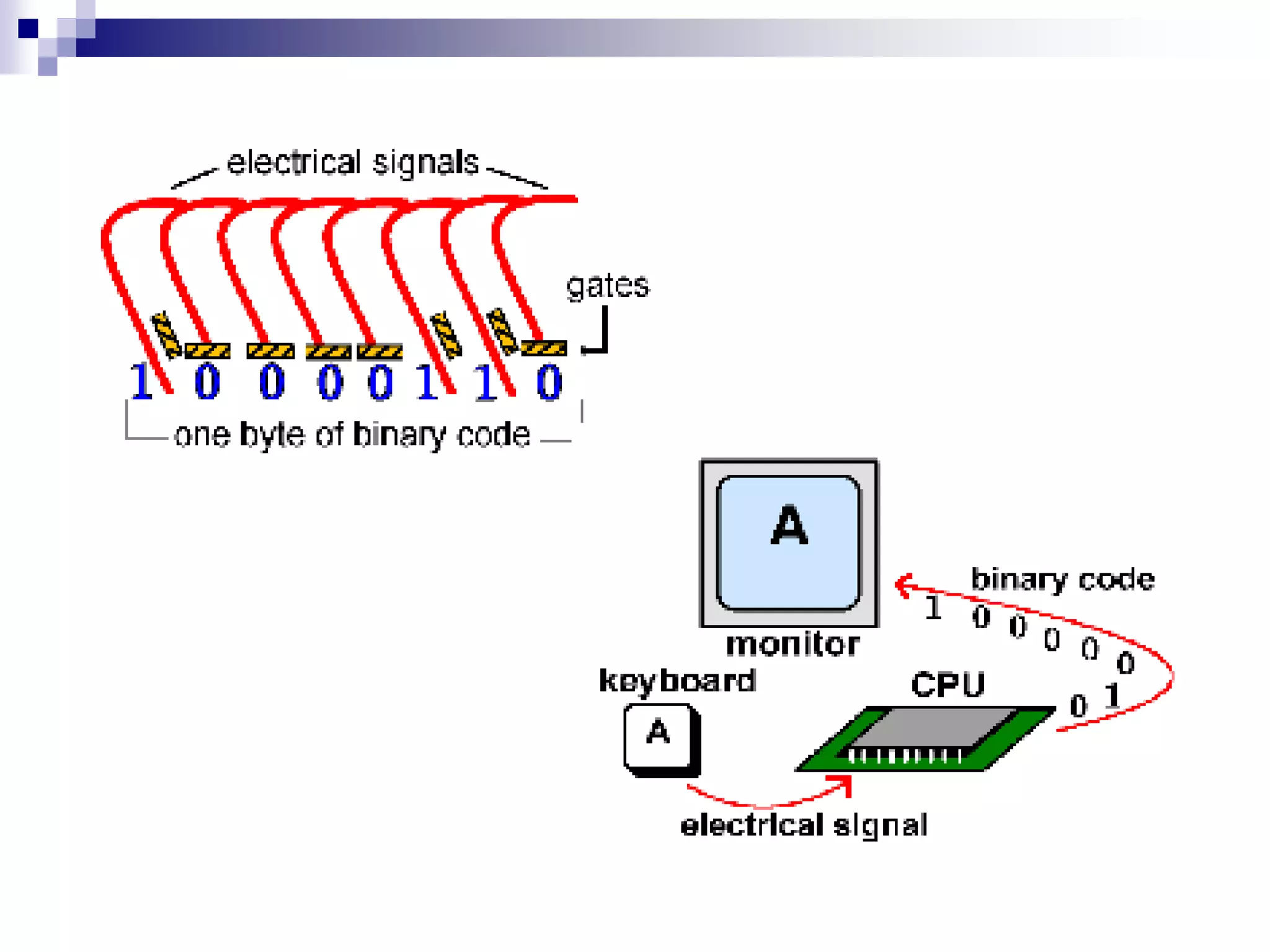 electrical signals

gates

1 0 0 0 0 1 1 0

one byte of binary code

A

monitor

binary code

1 0 0 0 0 0 1 0

keyboard

A

CPU

electrical signal